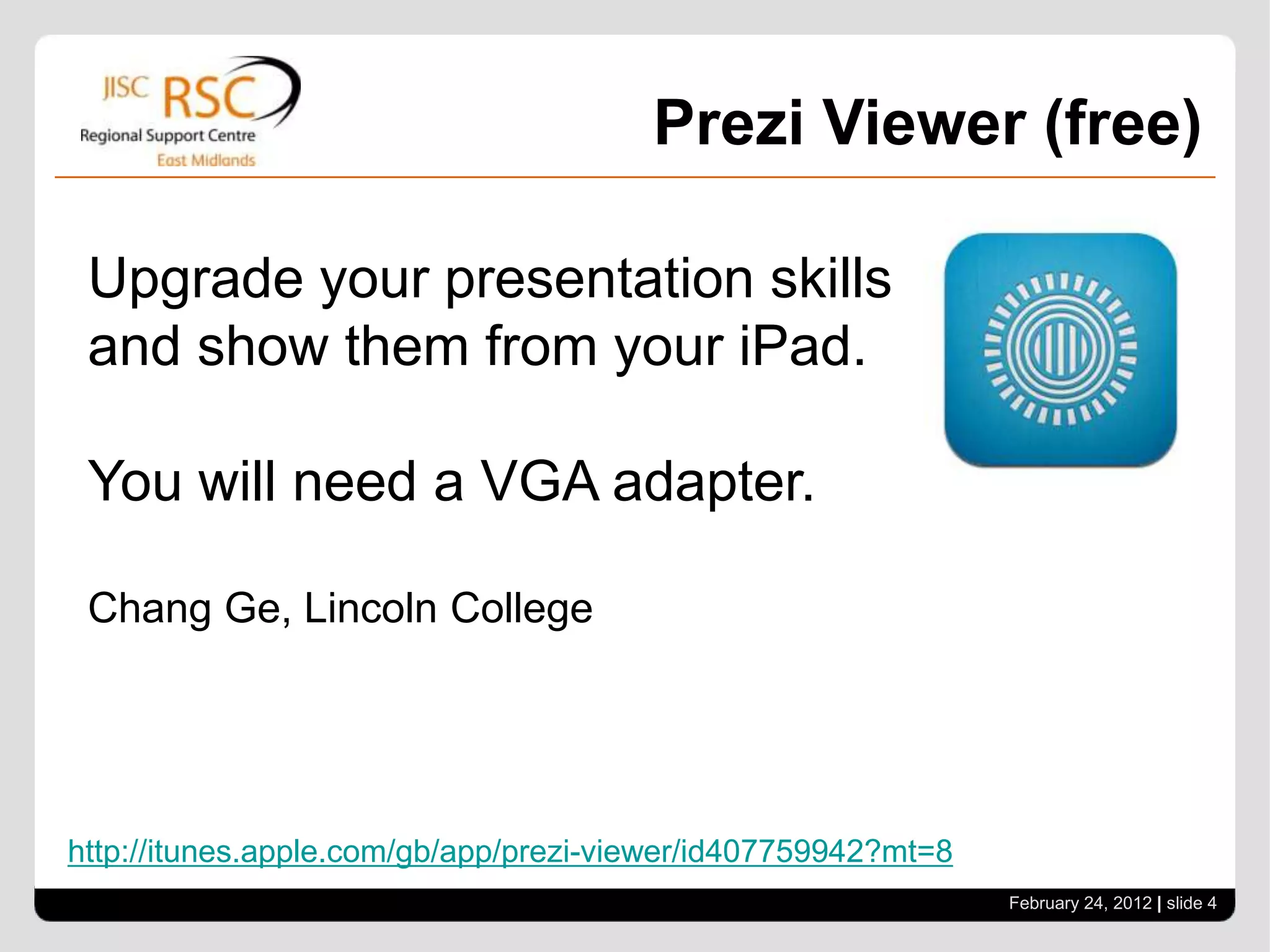 JISC RSC
Regional Support Centre
East Midlands

Prezi Viewer (free)

Upgrade your presentation skills and show them from your iPad.

You will need a VGA adapter.

Chang Ge, Lincoln College

http://itunes.apple.com/gb/app/prezi-viewer/id407759942?mt=8

February 24, 2012 | slide 4